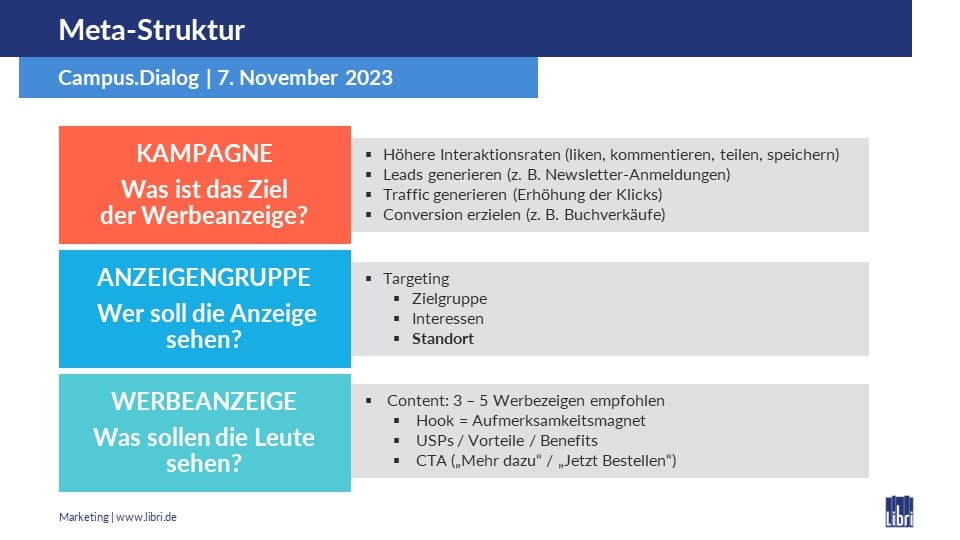 Meta-Struktur

Campus.Dialog | 7. November 2023

KAMPAGNE
Was ist das Ziel der Werbeanzeige?

- Höhere Interaktionsraten (liken, kommentieren, teilen, speichern)
- Leads generieren (z. B. Newsletter-Anmeldungen)
- Traffic generieren (Erhöhung der Klicks)
- Conversion erzielen (z. B. Buchverkäufe)

ANZEIGENGRUPPE
Wer soll die Anzeige sehen?

- Targeting
  - Zielgruppe
  - Interessen
  - Standort

WERBEANZEIGE
Was sollen die Leute sehen?

- Content: 3 – 5 Werbezeigen empfohlen
  - Hook = Aufmerksamkeitsmagnet
  - USPs / Vorteile / Benefits
  - CTA („Mehr dazu“ / „Jetzt Bestellen“)

Marketing | www.libri.de

Libri